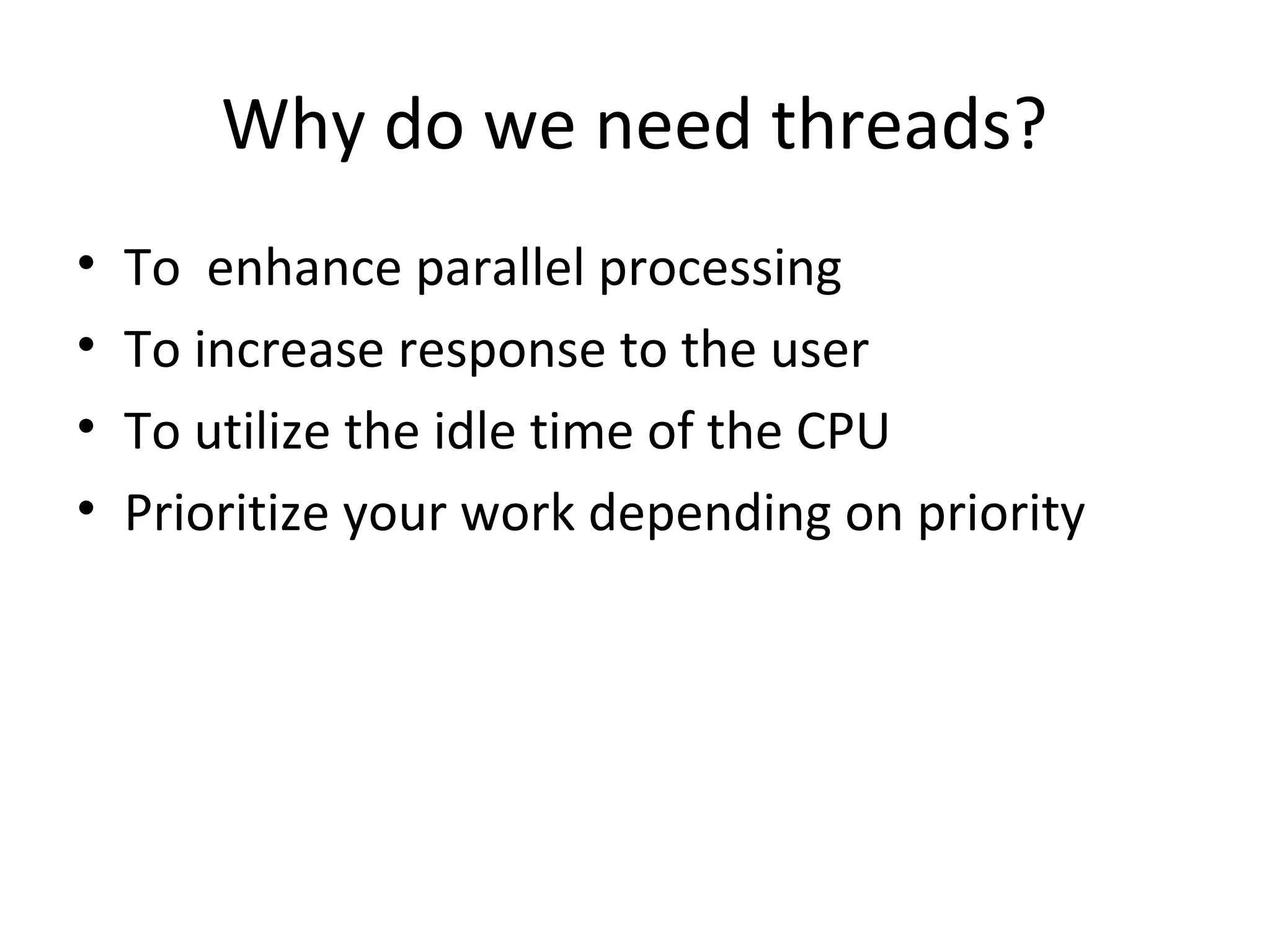 Why do we need threads?

• To enhance parallel processing
• To increase response to the user
• To utilize the idle time of the CPU
• Prioritize your work depending on priority